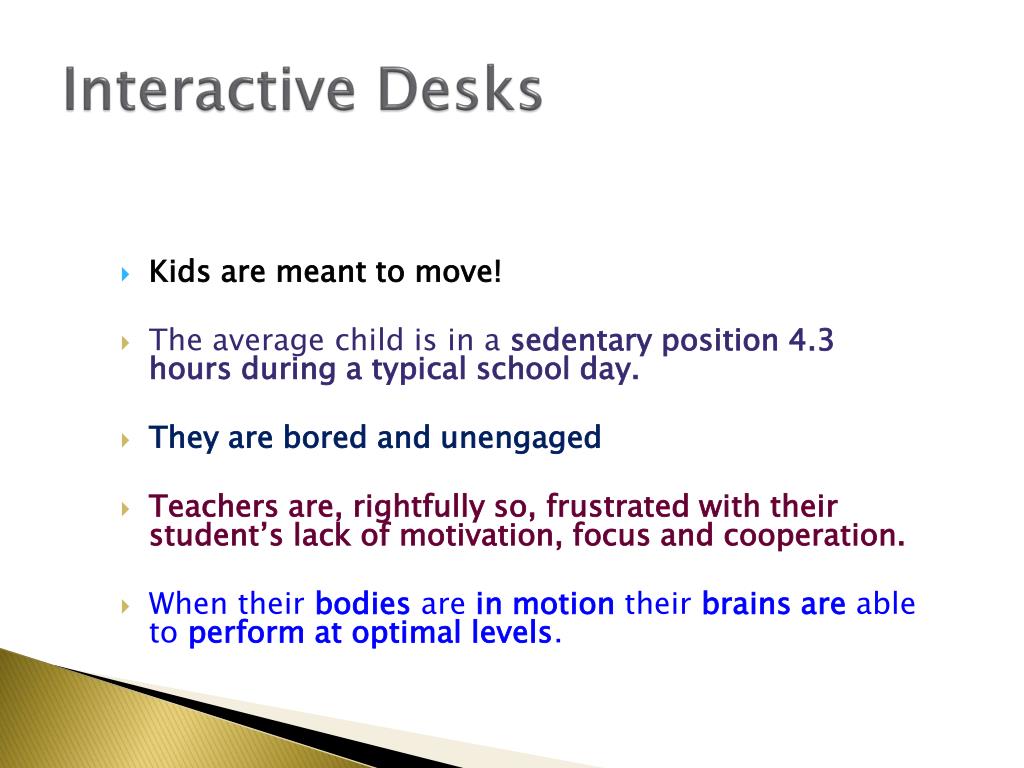 Interactive Desks

Kids are meant to move!

The average child is in a sedentary position 4.3 hours during a typical school day.

They are bored and unengaged

Teachers are, rightfully so, frustrated with their student's lack of motivation, focus and cooperation.

When their bodies are in motion their brains are able to perform at optimal levels.